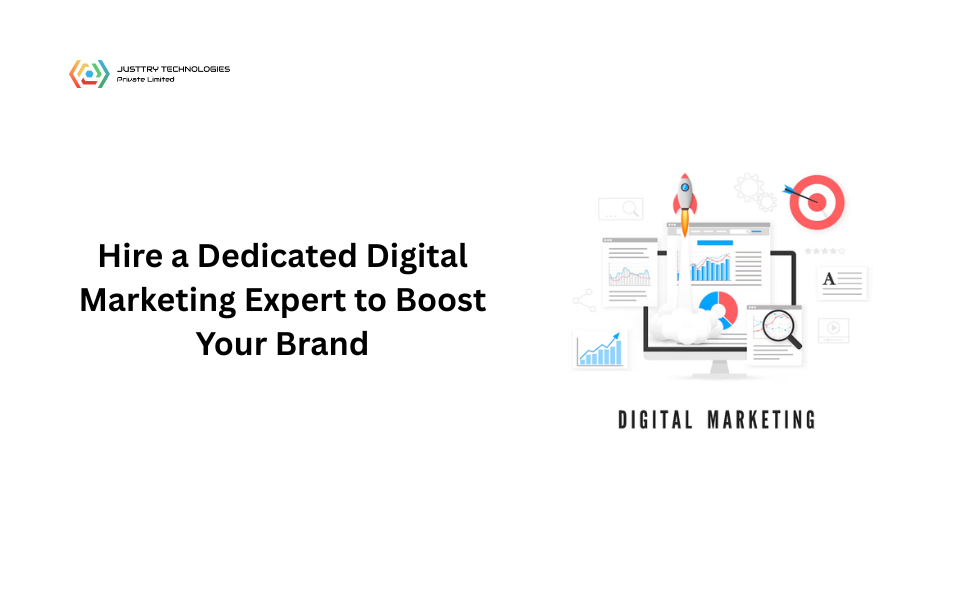 JUSTTRY TECHNOLOGIES
Private Limited

Hire a Dedicated Digital Marketing Expert to Boost Your Brand

A

DIGITAL MARKETING